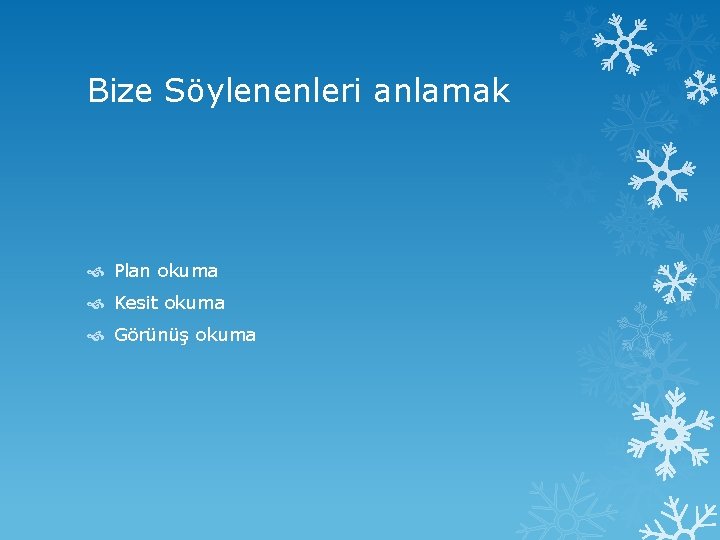 Bize Söylenenleri anlamak

Plan okuma
Kesit okuma
Görünüş okuma